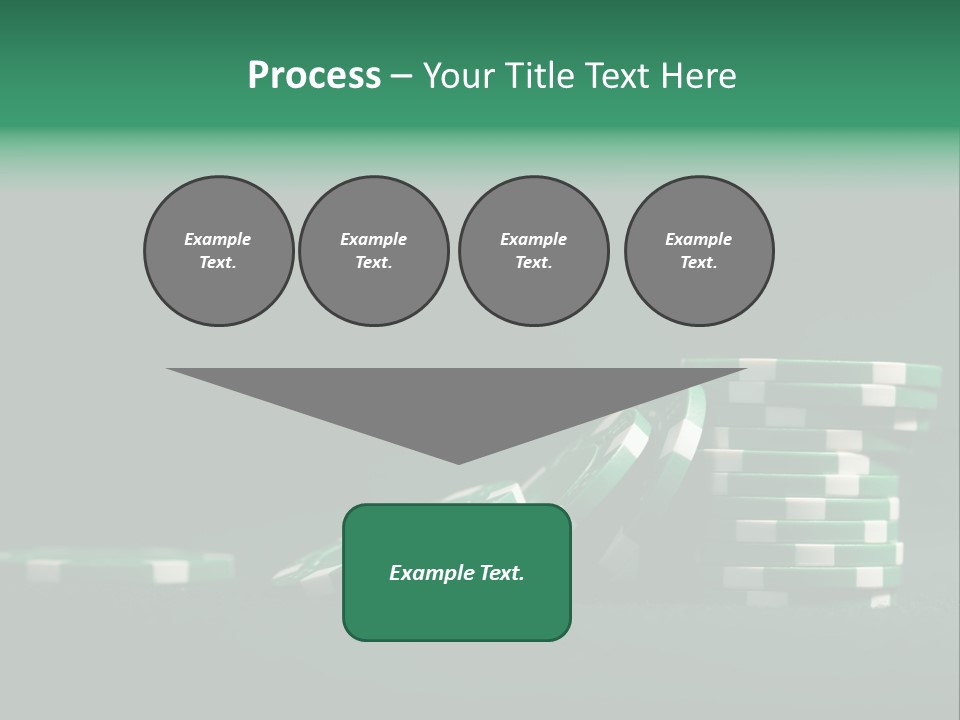 Process – Your Title Text Here

Example Text.

Example Text.

Example Text.

Example Text.

Example Text.